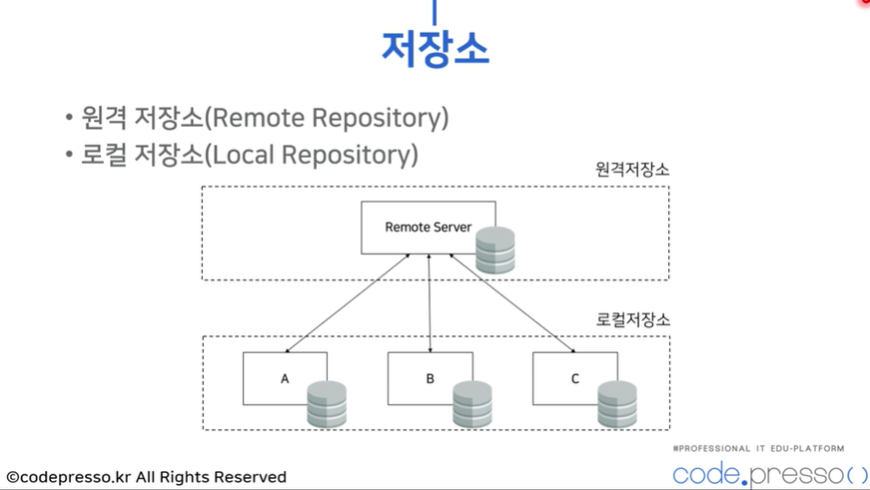 저장소

• 원격 저장소(Remote Repository)
• 로컬 저장소(Local Repository)

원격저장소

Remote Server

로컬저장소

A

B

C

©codepresso.kr All Rights Reserved

#PROFESSIONAL IT EDU-PLATFORM
code.presso()